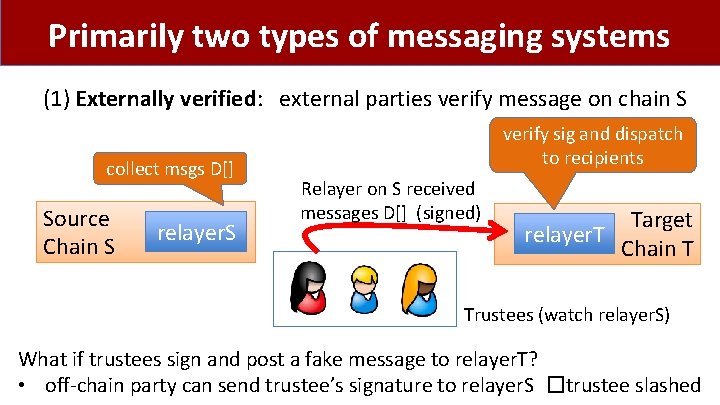 Primarily two types of messaging systems

(1) **Externally verified**: external parties verify message on chain S

collect msgs D[]

Source Chain S

relayerS

Relayer on S received messages D[] (signed)

verify sig and dispatch to recipients

relayerT

Target Chain T

Trustees (watch relayerS)

What if trustees sign and post a fake message to relayerT?

• off-chain party can send trustee's signature to relayerS □trustee slashed